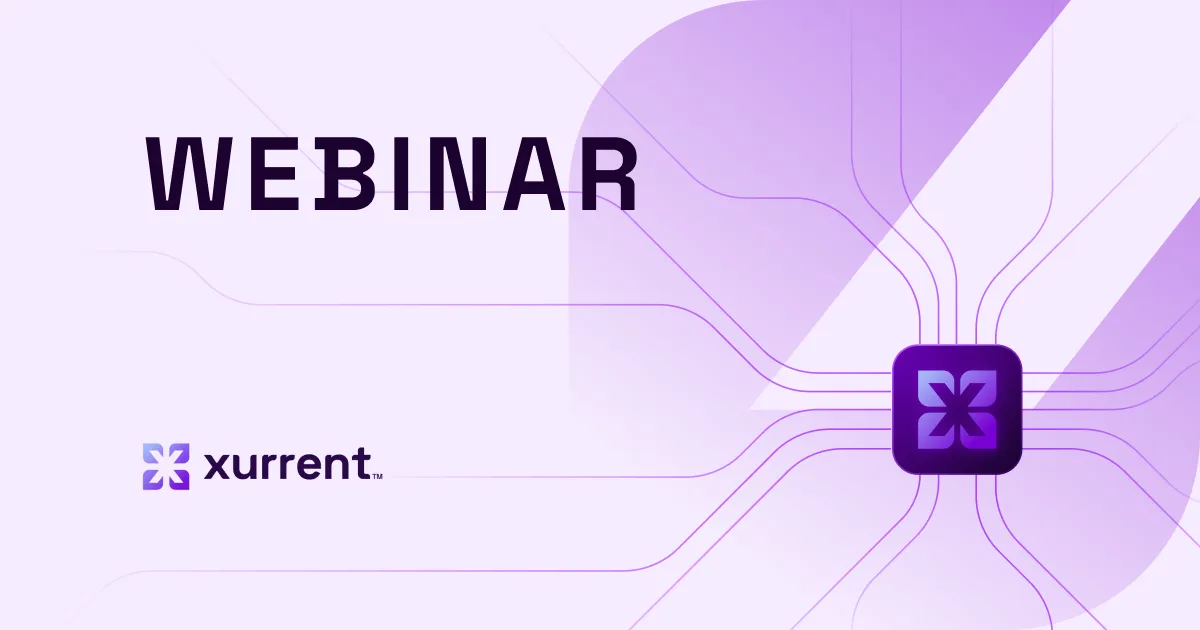 WEBINAR

xurrent™